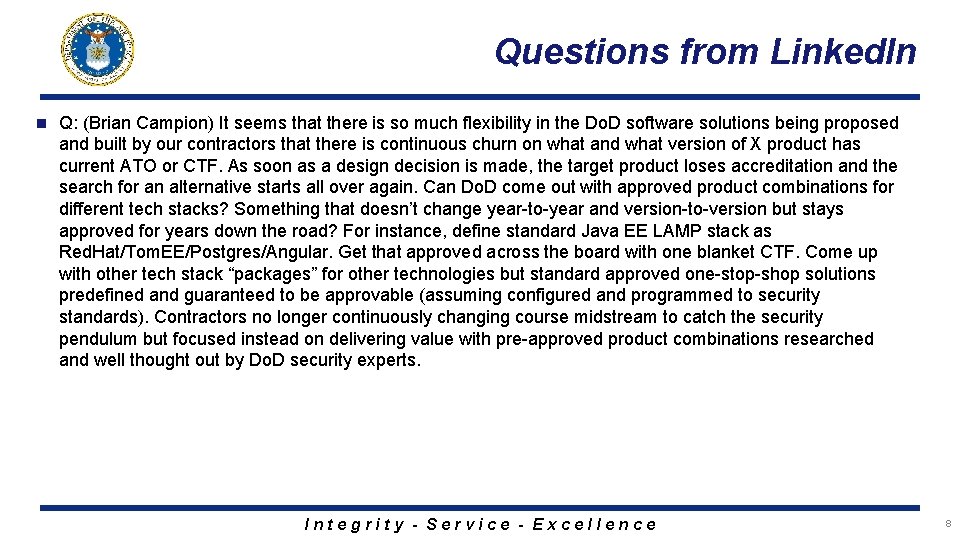 Questions from LinkedIn

Q: (Brian Campion) It seems that there is so much flexibility in the DoD software solutions being proposed and built by our contractors that there is continuous churn on what and what version of X product has current ATO or CTF. As soon as a design decision is made, the target product loses accreditation and the search for an alternative starts all over again. Can DoD come out with approved product combinations for different tech stacks? Something that doesn't change year-to-year and version-to-version but stays approved for years down the road? For instance, define standard Java EE LAMP stack as RedHat/TomEE/Postgres/Angular. Get that approved across the board with one blanket CTF. Come up with other tech stack "packages" for other technologies but standard approved one-stop-shop solutions predefined and guaranteed to be approvable (assuming configured and programmed to security standards). Contractors no longer continuously changing course midstream to catch the security pendulum but focused instead on delivering value with pre-approved product combinations researched and well thought out by DoD security experts.

Integrity - Service - Excellence

8